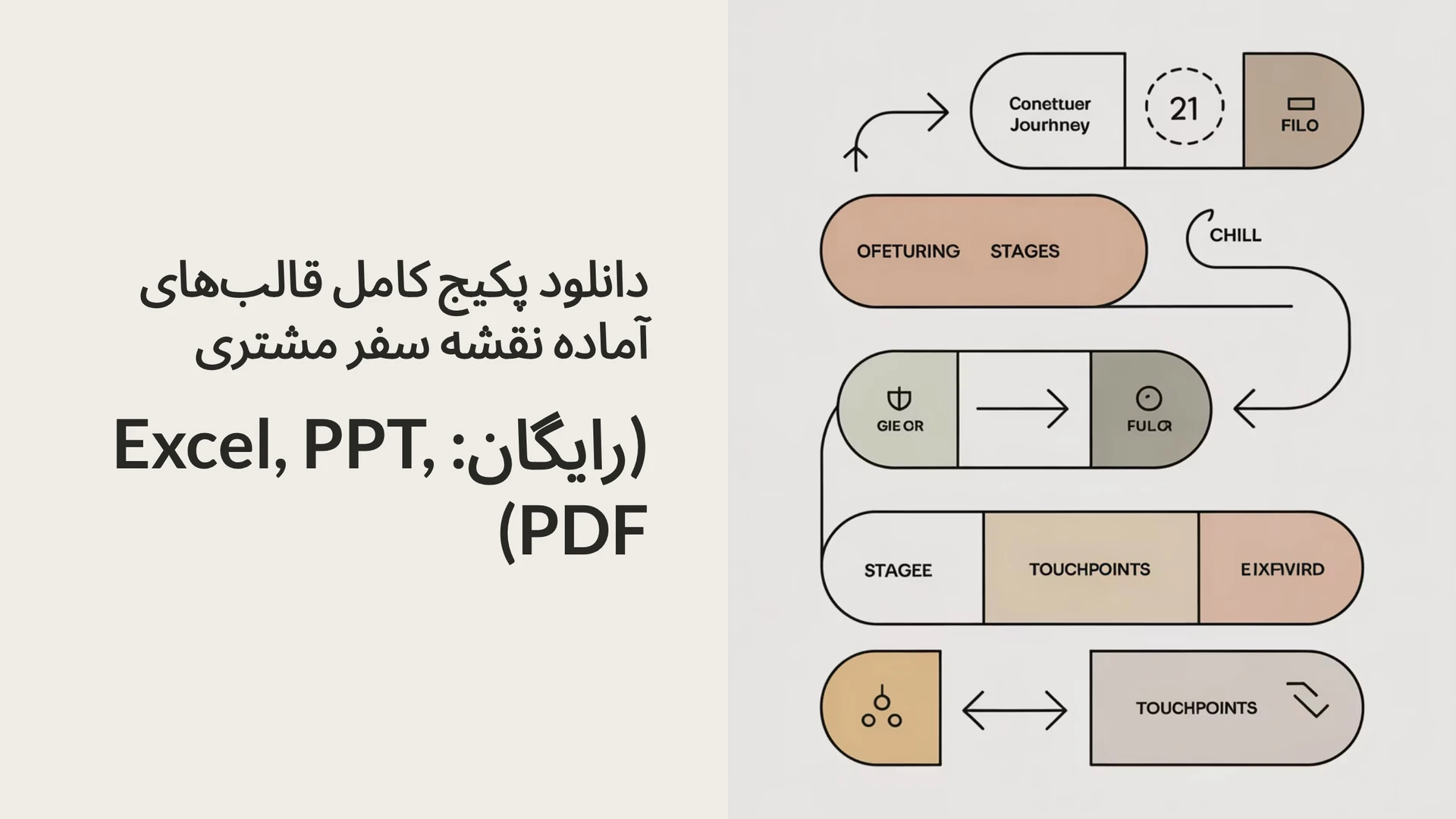 دانلود پکیج کامل قالب‌های آماده نقشه سفر مشتری

(رایگان: Excel, PPT, PDF)

Conettuer Journey

21

FILO

OFETURING STAGES

CHILL

GIE OR

FULOR

STAGEE

TOUCHPOINTS

EIXFIVIRD

TOUCHPOINTS